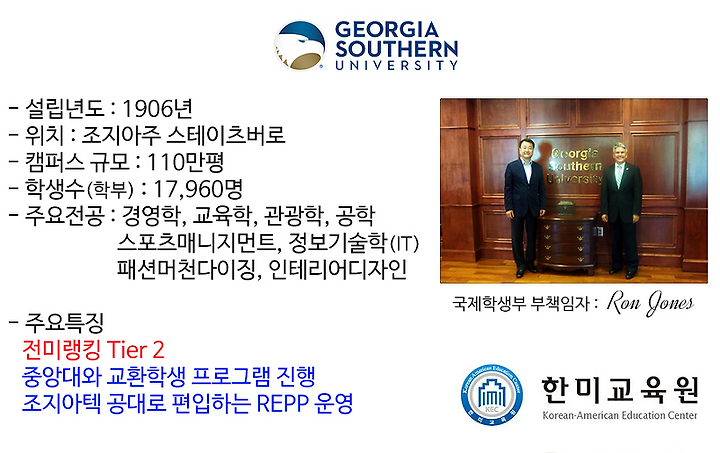 GEORGIA SOUTHERN UNIVERSITY

- 설립년도 : 1906년
- 위치 : 조지아주 스테이츠버로
- 캠퍼스 규모 : 110만평
- 학생수(학부) : 17,960명
- 주요전공 : 경영학, 교육학, 관광학, 공학
스포츠매니지먼트, 정보기술학(IT)
패션머천다이징, 인테리어디자인

- 주요특징
전미랭킹 Tier 2
중앙대와 교환학생 프로그램 진행
조지아텍 공대로 편입하는 REPP 운영

Georgia Southern University

국제학생부 부책임자 : Ron Jones

Korean-American Education Center
KEC
한미교육원
한미교육원
Korean-American Education Center